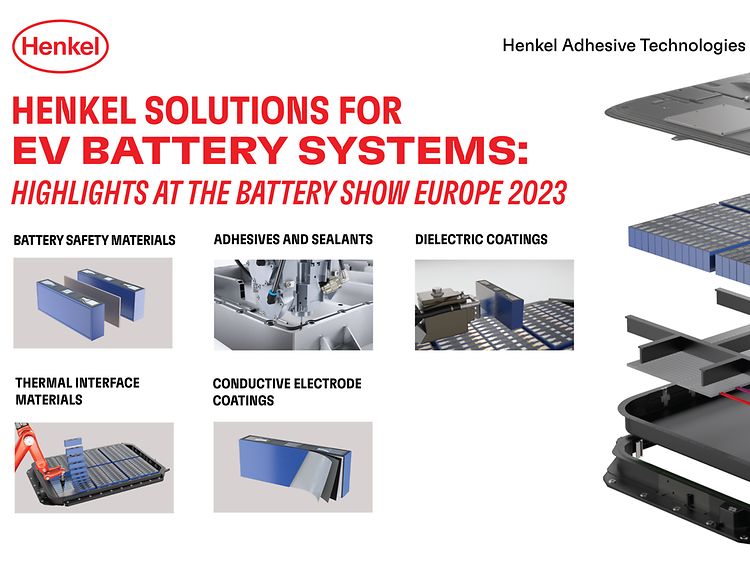 Henkel

Henkel Adhesive Technologies

HENKEL SOLUTIONS FOR
EV BATTERY SYSTEMS:
HIGHLIGHTS AT THE BATTERY SHOW EUROPE 2023

BATTERY SAFETY MATERIALS

ADHESIVES AND SEALANTS

DIELECTRIC COATINGS

THERMAL INTERFACE MATERIALS

CONDUCTIVE ELECTRODE COATINGS